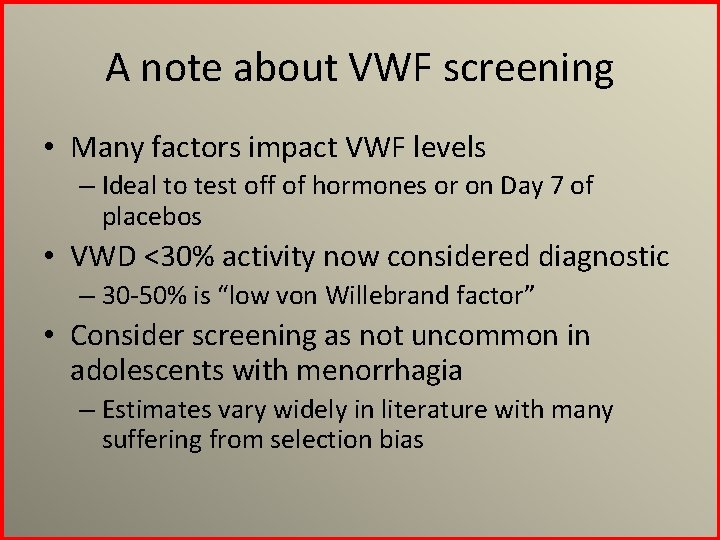 A note about VWF screening

• Many factors impact VWF levels
– Ideal to test off of hormones or on Day 7 of placebos

• VWD <30% activity now considered diagnostic
– 30-50% is “low von Willebrand factor”

• Consider screening as not uncommon in adolescents with menorrhagia
– Estimates vary widely in literature with many suffering from selection bias